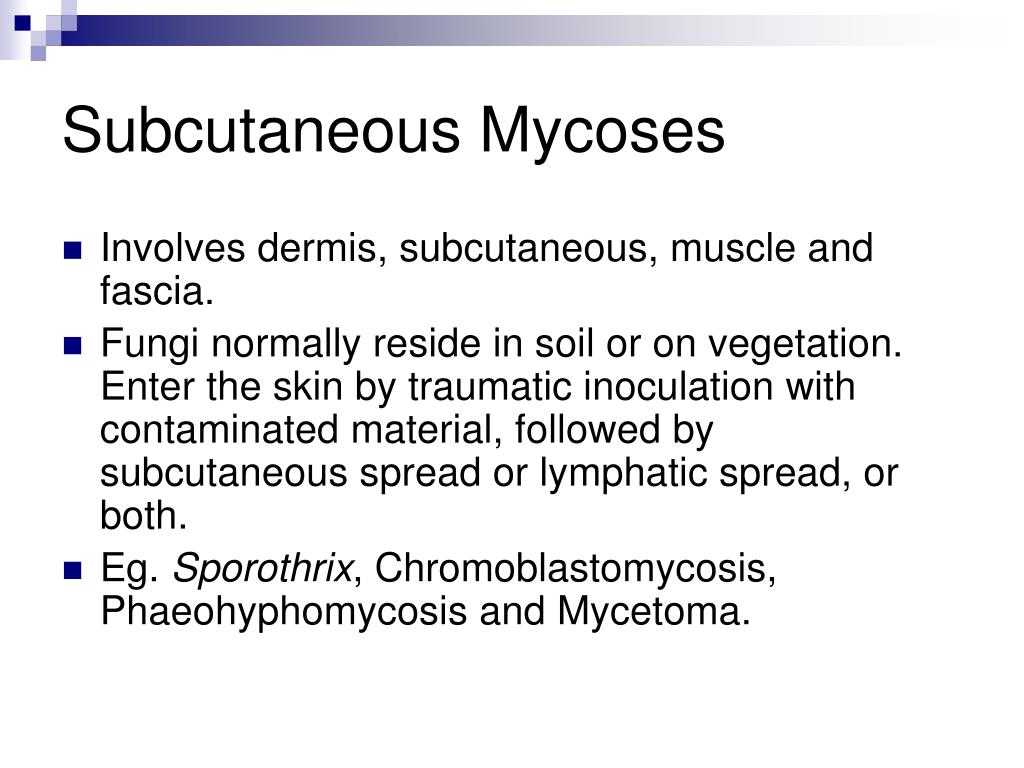 Subcutaneous Mycoses

Involves dermis, subcutaneous, muscle and fascia.

Fungi normally reside in soil or on vegetation. Enter the skin by traumatic inoculation with contaminated material, followed by subcutaneous spread or lymphatic spread, or both.

Eg. Sporothrix, Chromoblastomycosis, Phaeohyphomycosis and Mycetoma.